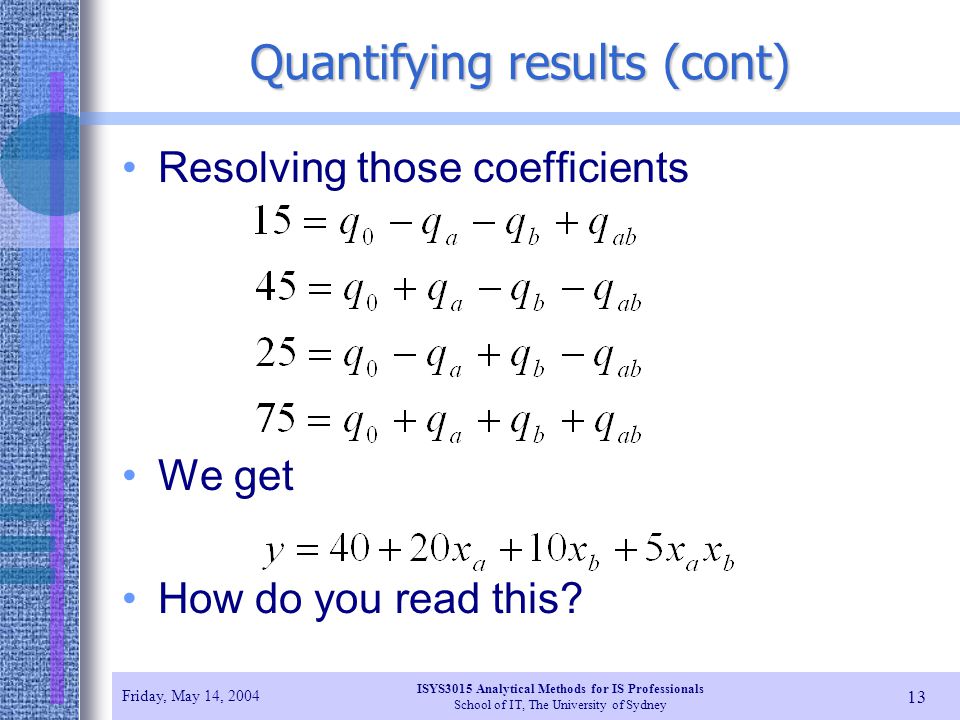 Quantifying results (cont)

• Resolving those coefficients

$15 = q_0 - q_a - q_b + q_{ab}$

$45 = q_0 + q_a - q_b - q_{ab}$

$25 = q_0 - q_a + q_b - q_{ab}$

$75 = q_0 + q_a + q_b + q_{ab}$

• We get

$y = 40 + 20x_a + 10x_b + 5x_a x_b$

• How do you read this?

Friday, May 14, 2004

ISYS3015 Analytical Methods for IS Professionals
School of IT, The University of Sydney

13